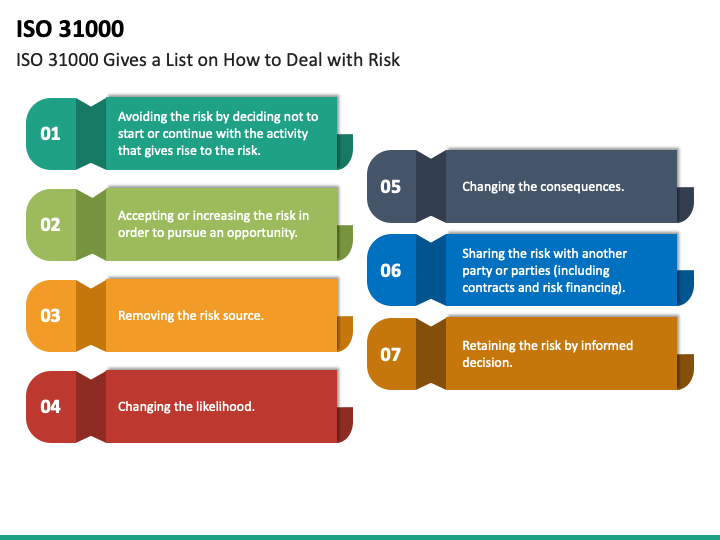 ISO 31000

ISO 31000 Gives a List on How to Deal with Risk

01
Avoiding the risk by deciding not to start or continue with the activity that gives rise to the risk.

02
Accepting or increasing the risk in order to pursue an opportunity.

03
Removing the risk source.

04
Changing the likelihood.

05
Changing the consequences.

06
Sharing the risk with another party or parties (including contracts and risk financing).

07
Retaining the risk by informed decision.